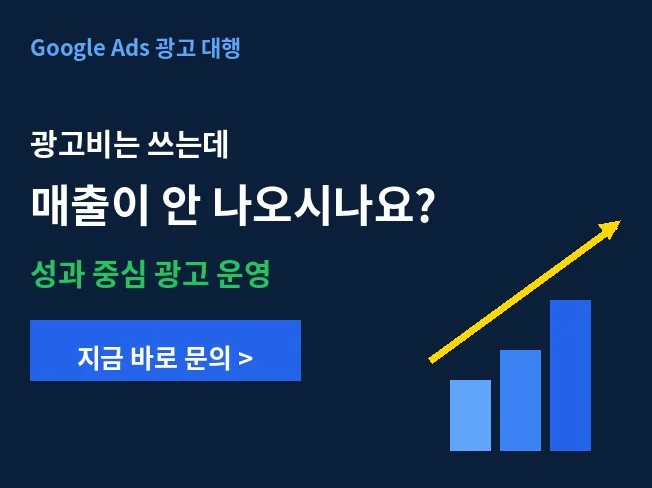 Google Ads 광고 대행

광고비는 쓰는데

매출이 안 나오시나요?

성과 중심 광고 운영

지금 바로 문의 >